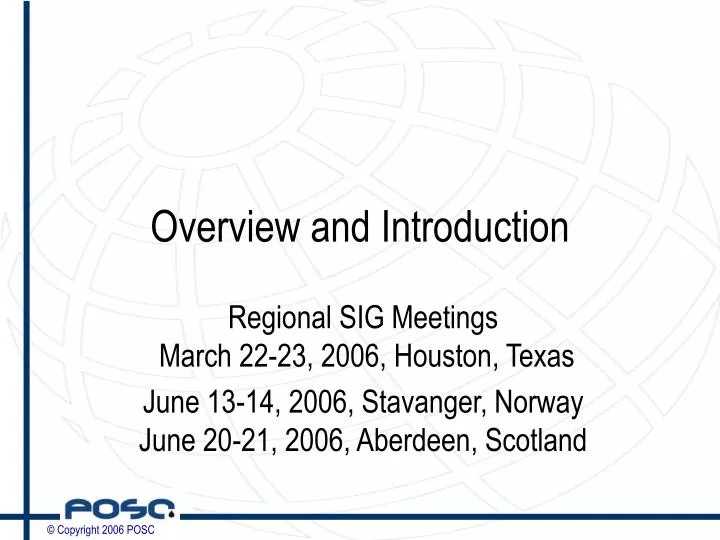 Overview and Introduction

Regional SIG Meetings
March 22-23, 2006, Houston, Texas
June 13-14, 2006, Stavanger, Norway
June 20-21, 2006, Aberdeen, Scotland

POSC
© Copyright 2006 POSC